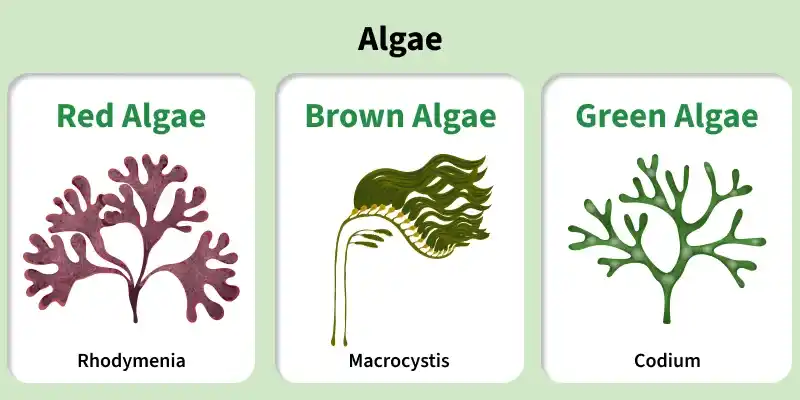 Algae

Red Algae

Rhodymenia

Brown Algae

Macrocystis

Green Algae

Codium